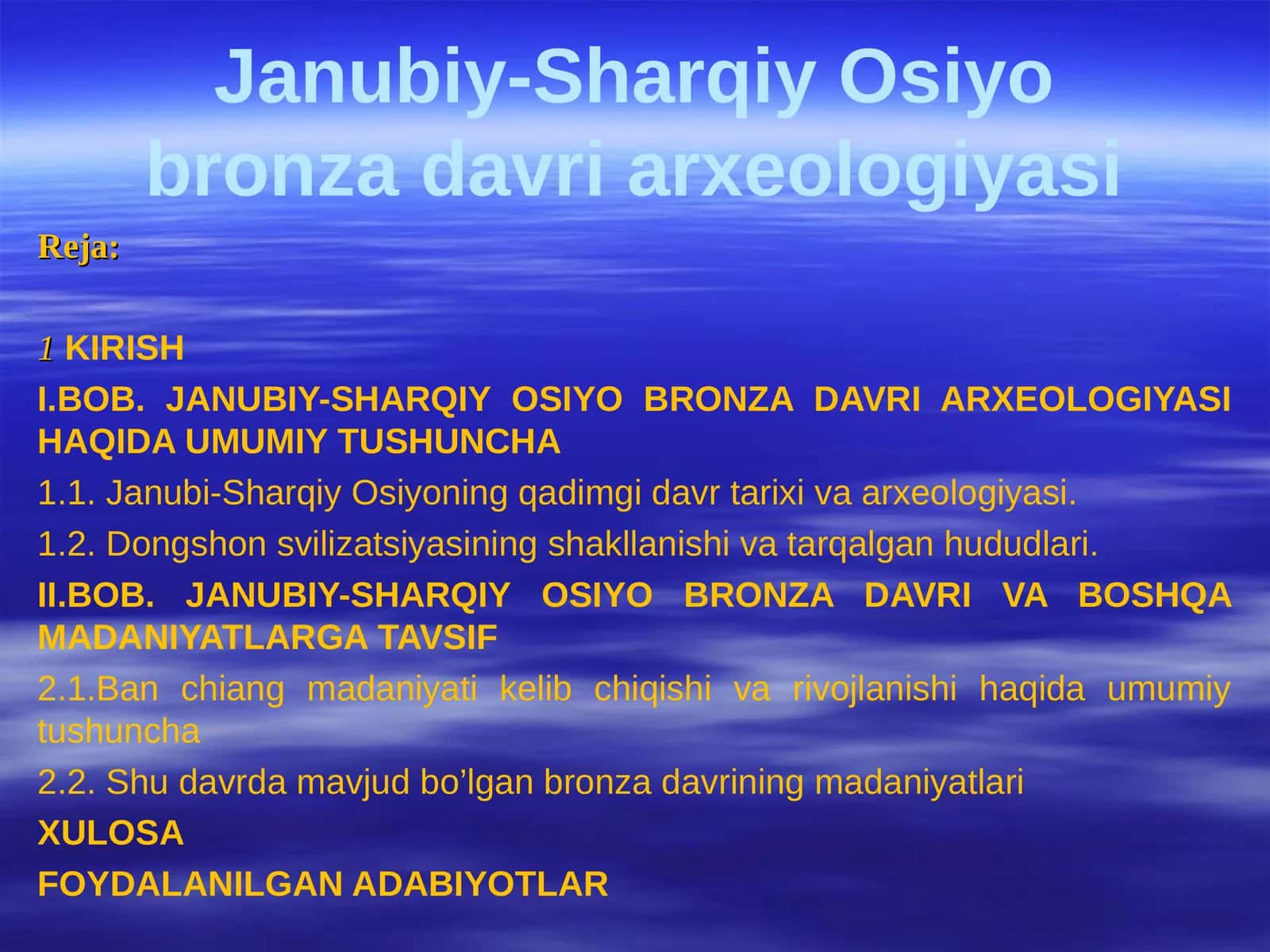 Janubiy-Sharqiy Osiyo bronza davri arxeologiyasi

Reja:

1 KIRISH

I.BOB. JANUBIY-SHARQIY OSIYO BRONZA DAVRI ARXEOLOGIYASI HAQIDA UMUMIY TUSHUNCHA

1.1. Janubi-Sharqiy Osiyoning qadimgi davr tarixi va arxeologiyasi.

1.2. Dongshon svilizatsiyasining shakllanishi va tarqalgan hududlari.

II.BOB. JANUBIY-SHARQIY OSIYO BRONZA DAVRI VA BOSHQA MADANIYATLARGA TAVSIF

2.1.Ban chiang madaniyati kelib chiqishi va rivojlanishi haqida umumiy tushuncha

2.2. Shu davrda mavjud bo’lgan bronza davrining madaniyatlari

XULOSA

FOYDALANILGAN ADABIYOTLAR